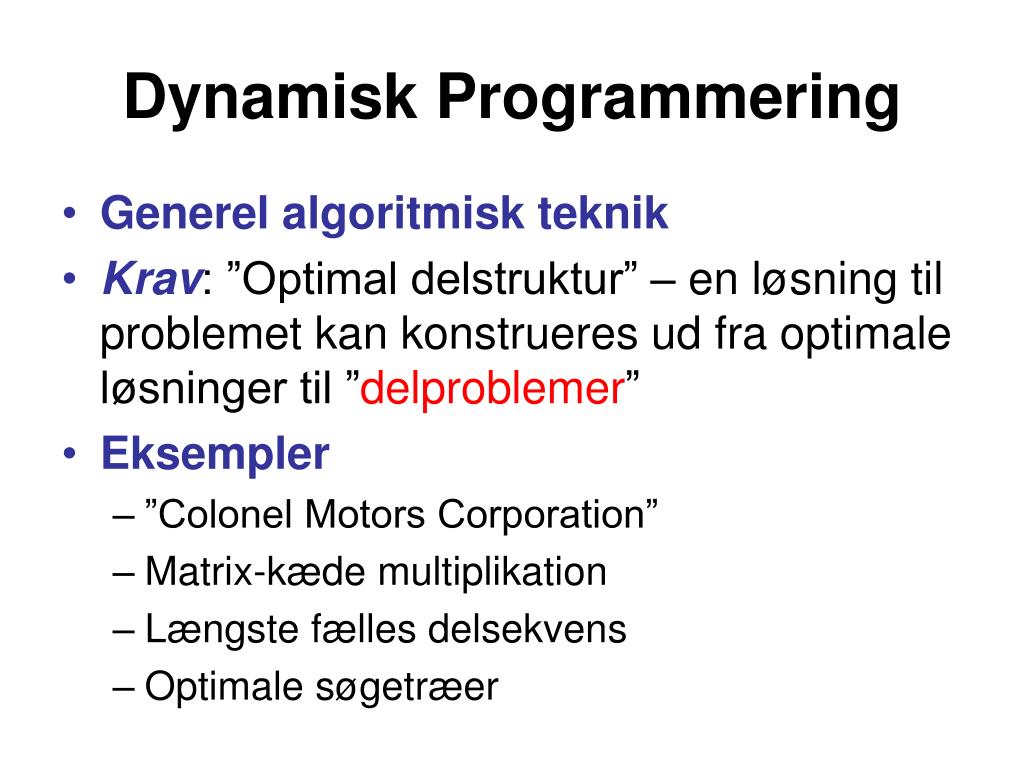 Dynamisk Programmering

• Generel algoritmisk teknik
• Krav: ”Optimal delstruktur” – en løsning til problemet kan konstrueres ud fra optimale løsninger til ”delproblemer”
• Eksempler
– ”Colonel Motors Corporation”
– Matrix-kæde multiplikation
– Længste fælles delsekvens
– Optimale søgetræer